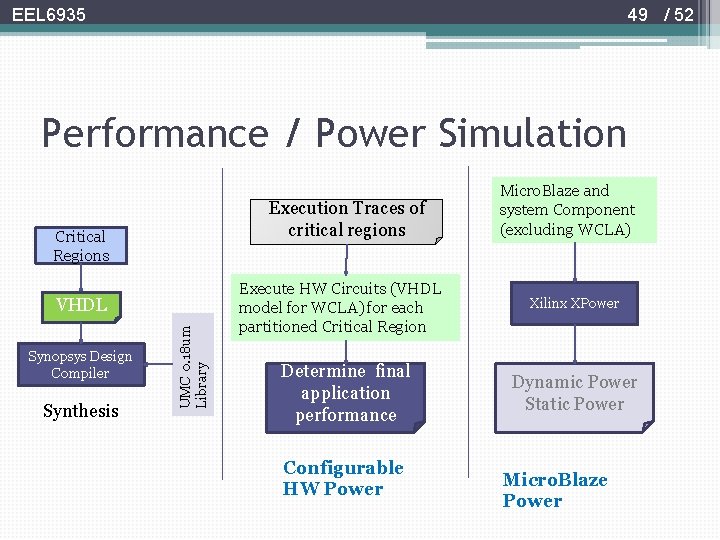 EEL6935

49 / 52

Performance / Power Simulation

Critical Regions

VHDL

Synopsys Design Compiler

UMC 0.18um Library

Synthesis

Execution Traces of critical regions

Execute HW Circuits (VHDL model for WCLA) for each partitioned Critical Region

Determine final application performance

Configurable HW Power

MicroBlaze and system Component (excluding WCLA)

Xilinx XPower

Dynamic Power Static Power

MicroBlaze Power